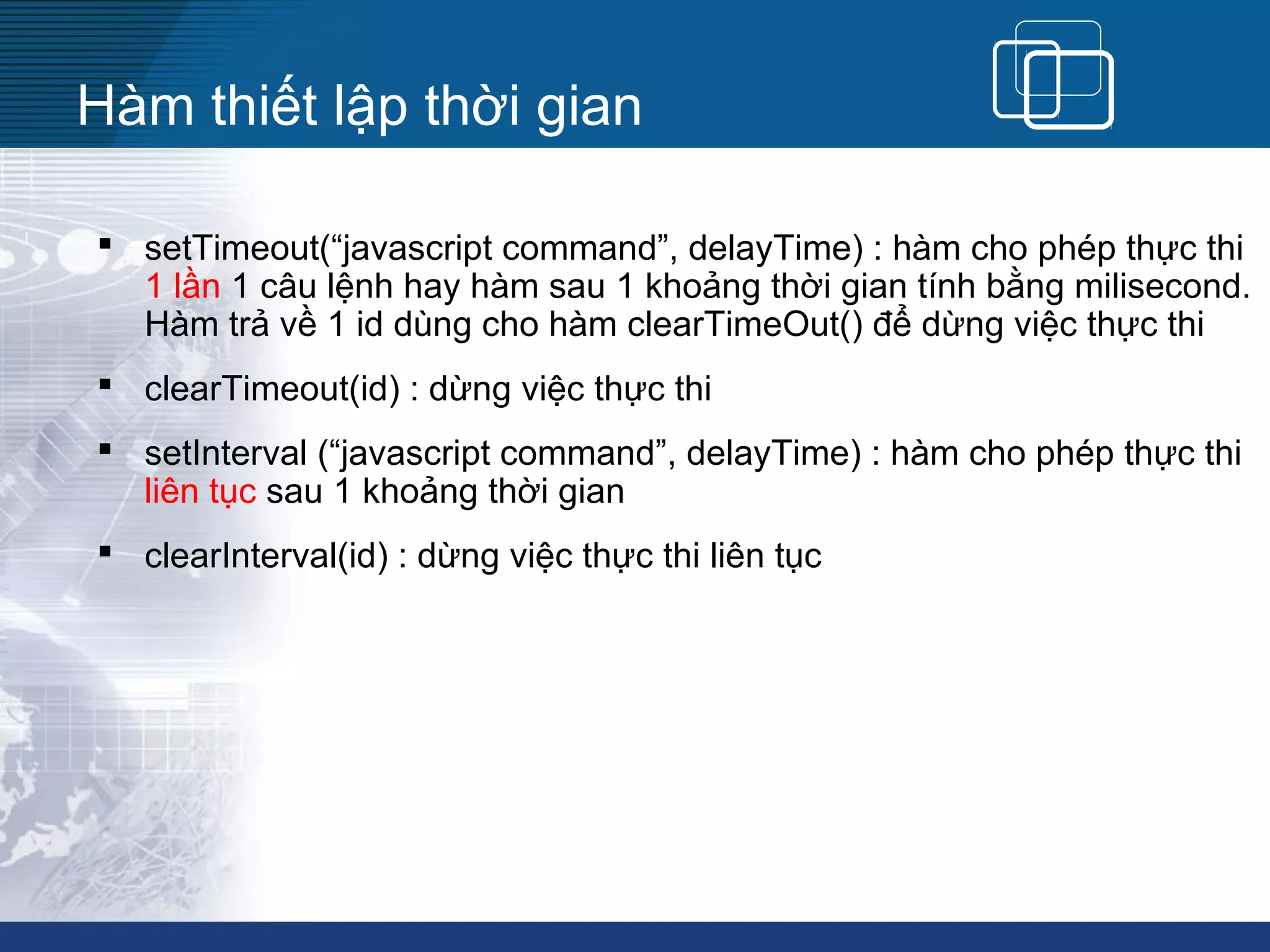 Hàm thiết lập thời gian

▪ setTimeout(“javascript command”, delayTime) : hàm cho phép thực thi 1 lần 1 câu lệnh hay hàm sau 1 khoảng thời gian tính bằng milisecond. Hàm trả về 1 id dùng cho hàm clearTimeOut() để dừng việc thực thi

▪ clearTimeout(id) : dừng việc thực thi

▪ setInterval (“javascript command”, delayTime) : hàm cho phép thực thi liên tục sau 1 khoảng thời gian

▪ clearInterval(id) : dừng việc thực thi liên tục